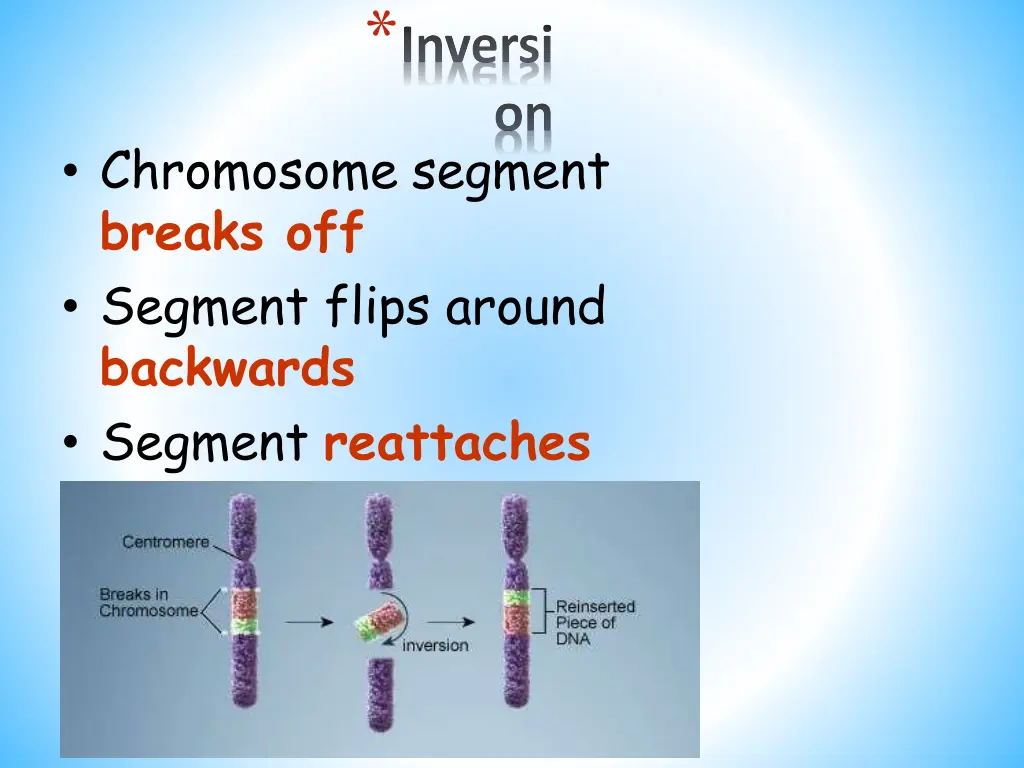 *Inversi on

• Chromosome segment breaks off
• Segment flips around backwards
• Segment reattaches

Centromere
Breaks in Chromosome
inversion
Reinserted Piece of DNA